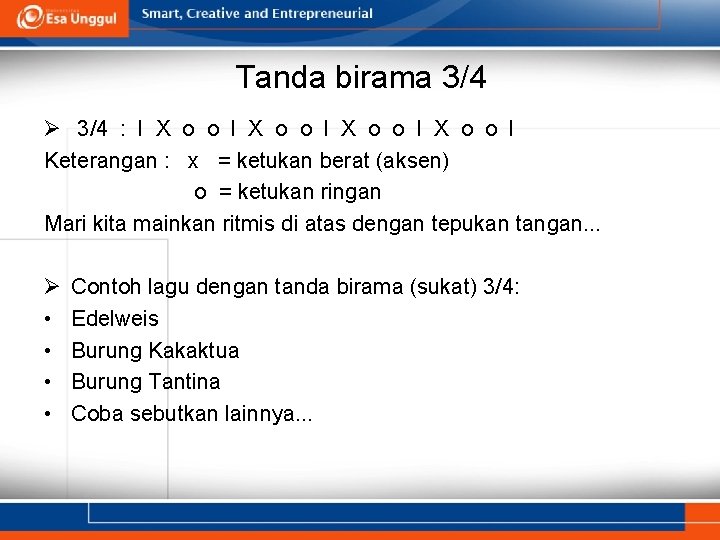 Esa Unggul

Smart, Creative and Entrepreneurial

Tanda birama 3/4

➢ 3/4 : I X o o I X o o I X o o I X o o I

Keterangan : x = ketukan berat (aksen)
o = ketukan ringan

Mari kita mainkan ritmis di atas dengan tepukan tangan...

➢ Contoh lagu dengan tanda birama (sukat) 3/4:
• Edelweis
• Burung Kakaktua
• Burung Tantina
• Coba sebutkan lainnya...